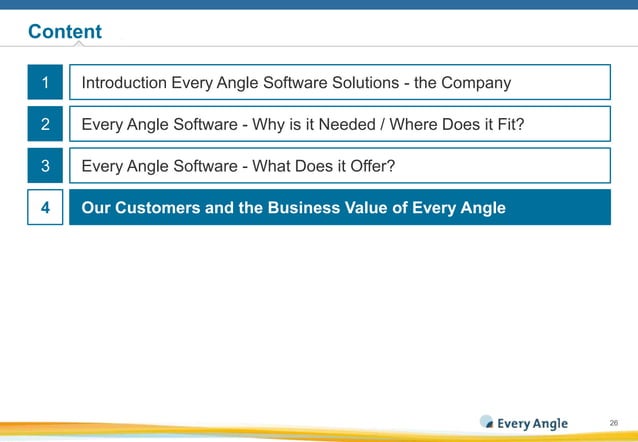 Content

1 Introduction Every Angle Software Solutions - the Company

2 Every Angle Software - Why is it Needed / Where Does it Fit?

3 Every Angle Software - What Does it Offer?

4 Our Customers and the Business Value of Every Angle

Every Angle

26